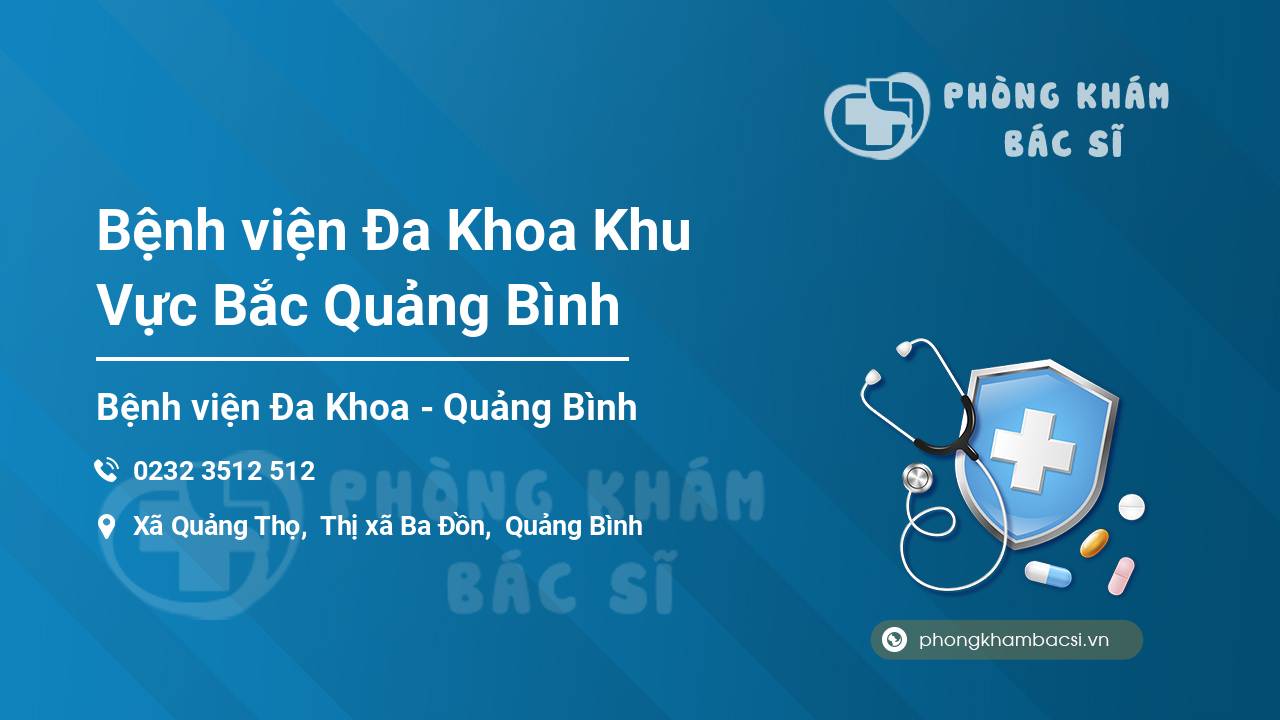 PHÒNG KHÁM
BÁC SĨ

Bệnh viện Đa Khoa Khu Vực Bắc Quảng Bình

Bệnh viện Đa Khoa - Quảng Bình

0232 3512 512

Xã Quảng Thọ, Thị xã Ba Đồn, Quảng Bình

PHÒNG KHÁM
BÁC SĨ

phongkhambacsi.vn